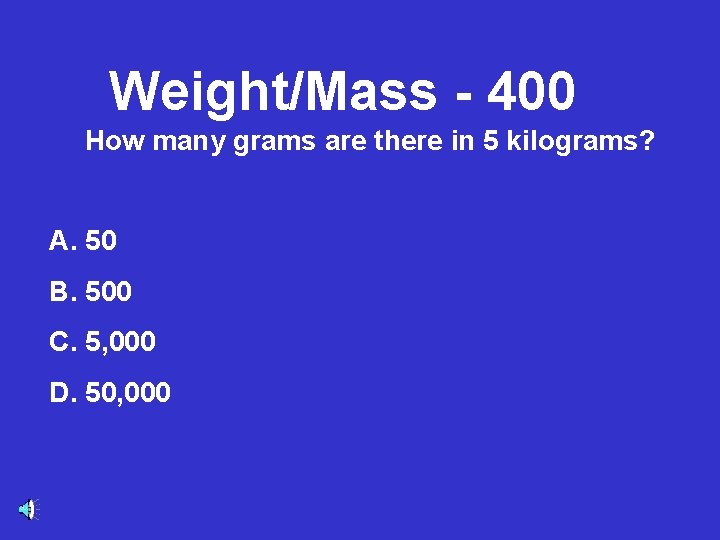 Weight/Mass - 400

How many grams are there in 5 kilograms?

A. 50

B. 500

C. 5,000

D. 50,000